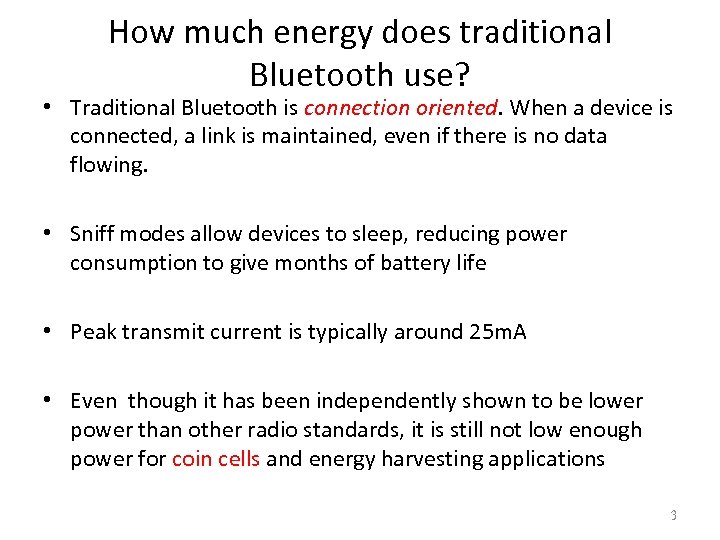 How much energy does traditional Bluetooth use?

• Traditional Bluetooth is connection oriented. When a device is connected, a link is maintained, even if there is no data flowing.

• Sniff modes allow devices to sleep, reducing power consumption to give months of battery life

• Peak transmit current is typically around 25mA

• Even though it has been independently shown to be lower power than other radio standards, it is still not low enough power for coin cells and energy harvesting applications

3